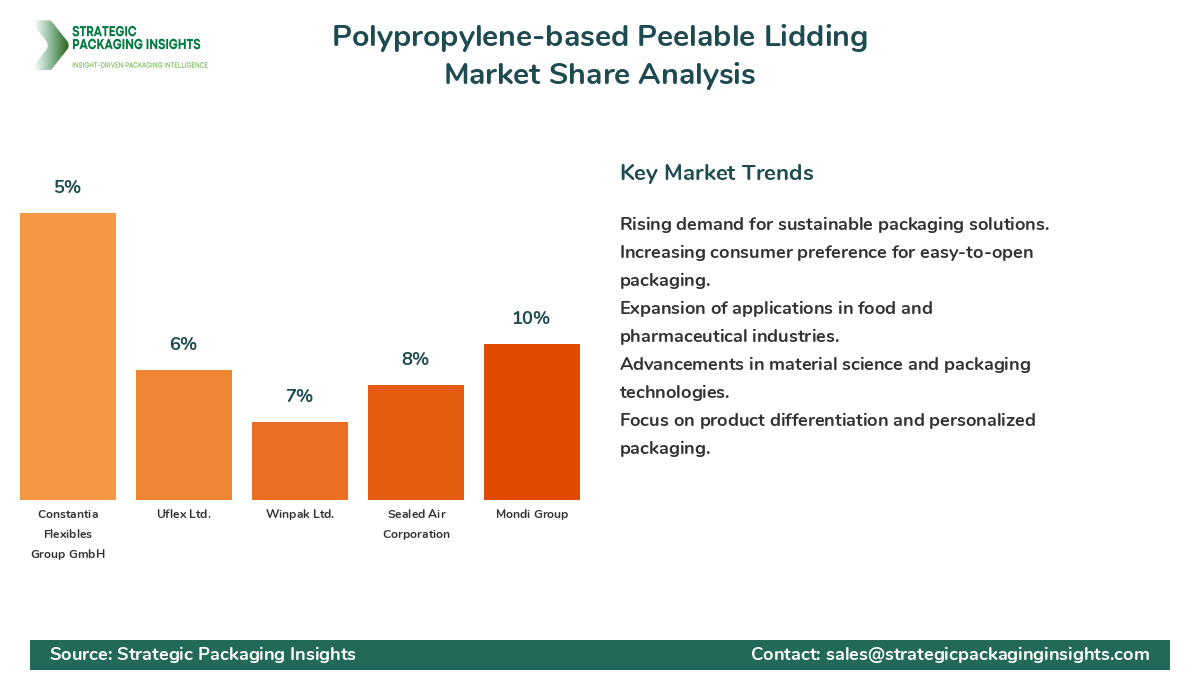 STRATEGIC PACKAGING INSIGHTS
INSIGHT-DRIVEN PACKAGING INTELLIGENCE

Polypropylene-based Peelable Lidding Market Share Analysis

5%
6%
7%
8%
10%

Constantia Flexibles Group GmbH
Uflex Ltd.
Winpak Ltd.
Sealed Air Corporation
Mondi Group

Key Market Trends

Rising demand for sustainable packaging solutions.
Increasing consumer preference for easy-to-open packaging.
Expansion of applications in food and pharmaceutical industries.
Advancements in material science and packaging technologies.
Focus on product differentiation and personalized packaging.

Source: Strategic Packaging Insights
Contact: sales@strategicpackaginginsights.com